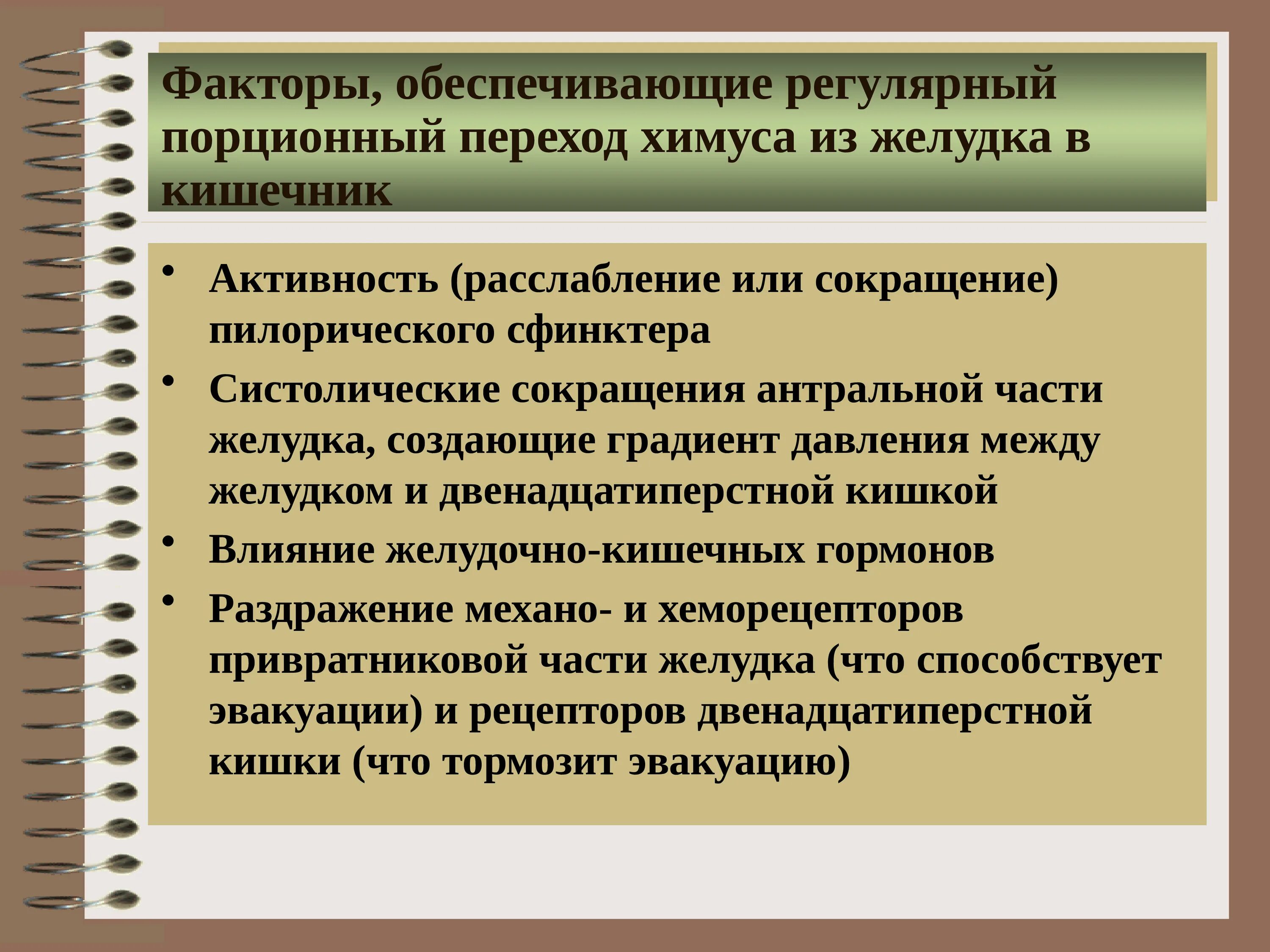 Факторы, обеспечивающие регулярный порционный переход химуса из желудка в кишечник

• Активность (расслабление или сокращение) пилорического сфинктера
• Систолические сокращения антральной части желудка, создающие градиент давления между желудком и двенадцатиперстной кишкой
• Влияние желудочно-кишечных гормонов
• Раздражение механо- и хеморецепторов привратниковой части желудка (что способствует эвакуации) и рецепторов двенадцатиперстной кишки (что тормозит эвакуацию)